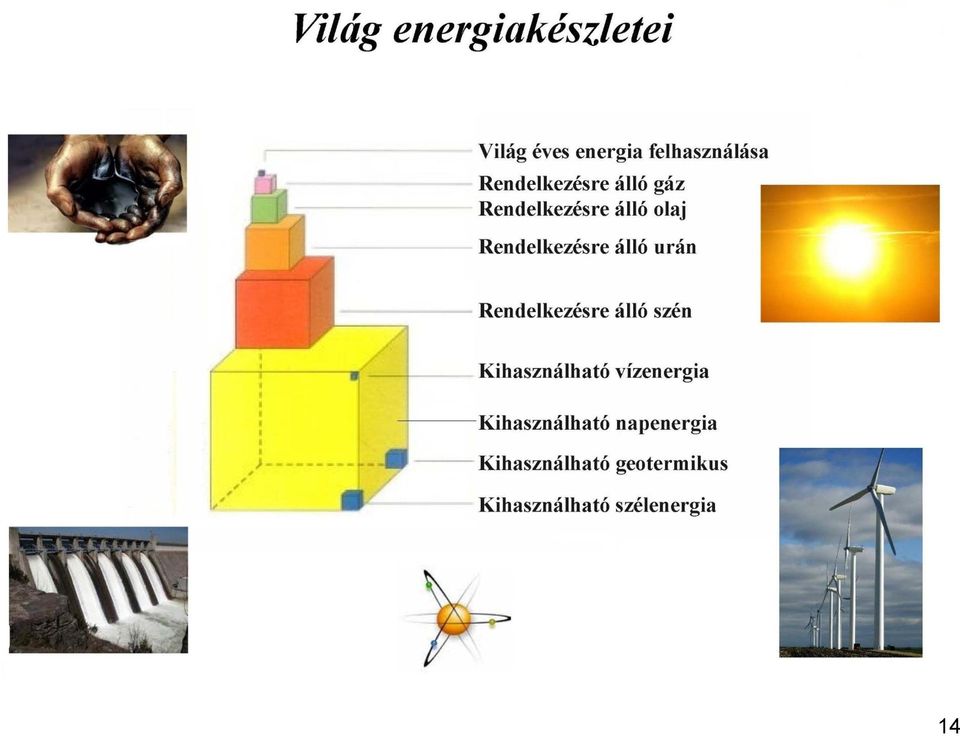 Világ energiakészletei

Világ éves energia felhasználása
Rendelkezésre álló gáz
Rendelkezésre álló olaj
Rendelkezésre álló urán
Rendelkezésre álló szén
Kihasználható vízenergia
Kihasználható napenergia
Kihasználható geotermikus
Kihasználható szélenergia

14